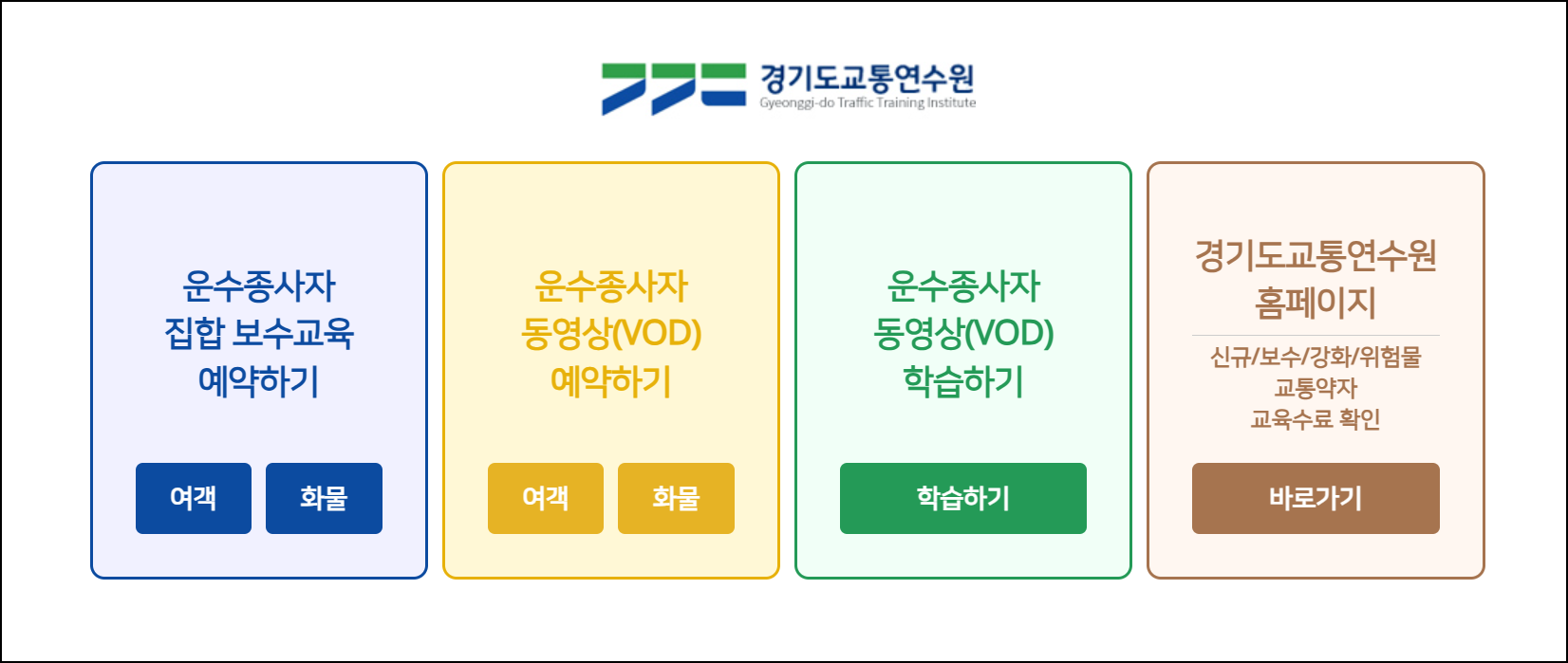 경기도교통연수원
Gyeonggi-do Traffic Training Institute

운수종사자
집합 보수교육
예약하기

여객 화물

운수종사자
동영상(VOD)
예약하기

여객 화물

운수종사자
동영상(VOD)
학습하기

학습하기

경기도교통연수원
홈페이지

신규/보수/강화/위험물
교통약자
교육수료 확인

바로가기